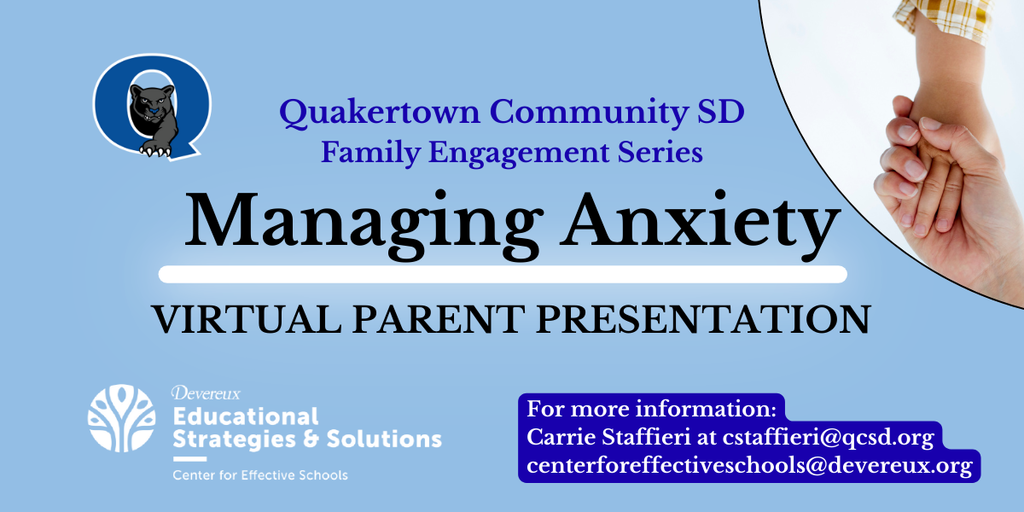 Q

Quakertown Community SD
Family Engagement Series

Managing Anxiety

VIRTUAL PARENT PRESENTATION

Devereux
Educational Strategies & Solutions
Center for Effective Schools

For more information:
Carrie Staffieri at cstaffieri@qcsd.org
centerforeffectiveschools@devereux.org